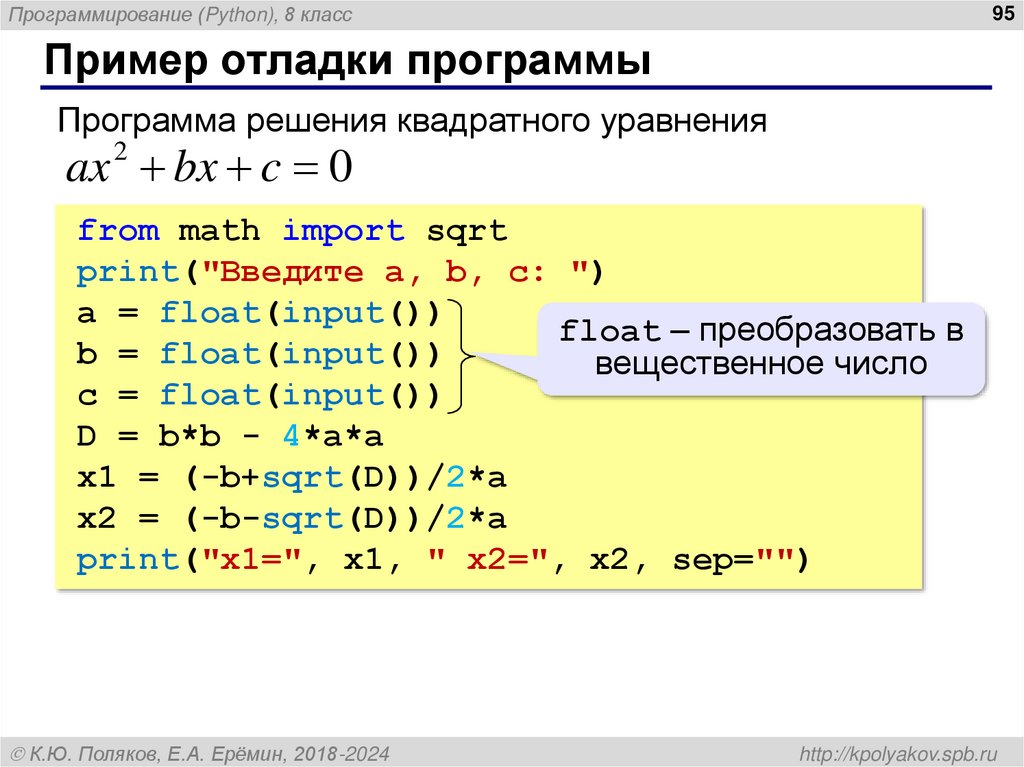 Программирование (Python), 8 класс

95

Пример отладки программы

Программа решения квадратного уравнения

$ax^2 + bx + c = 0$

from math import sqrt
print("Введите a, b, c: ")
a = float(input())
b = float(input())
c = float(input())
D = b*b - 4*a*a
x1 = (-b+sqrt(D))/2*a
x2 = (-b-sqrt(D))/2*a
print("x1=", x1, " x2=", x2, sep="")

float – преобразовать в вещественное число

© К.Ю. Поляков, Е.А. Ерёмин, 2018-2024

http://kpolyakov.spb.ru